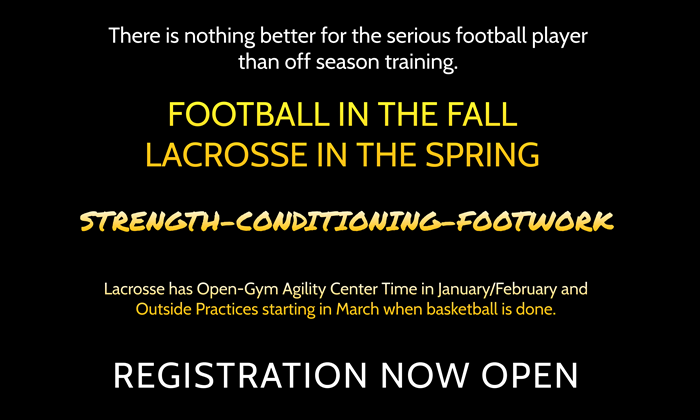 There is nothing better for the serious football player than off season training.

FOOTBALL IN THE FALL
LACROSSE IN THE SPRING

STRENGTH-CONDITIONING-FOOTWORK

Lacrosse has Open-Gym Agility Center Time in January/February and Outside Practices starting in March when basketball is done.

REGISTRATION NOW OPEN